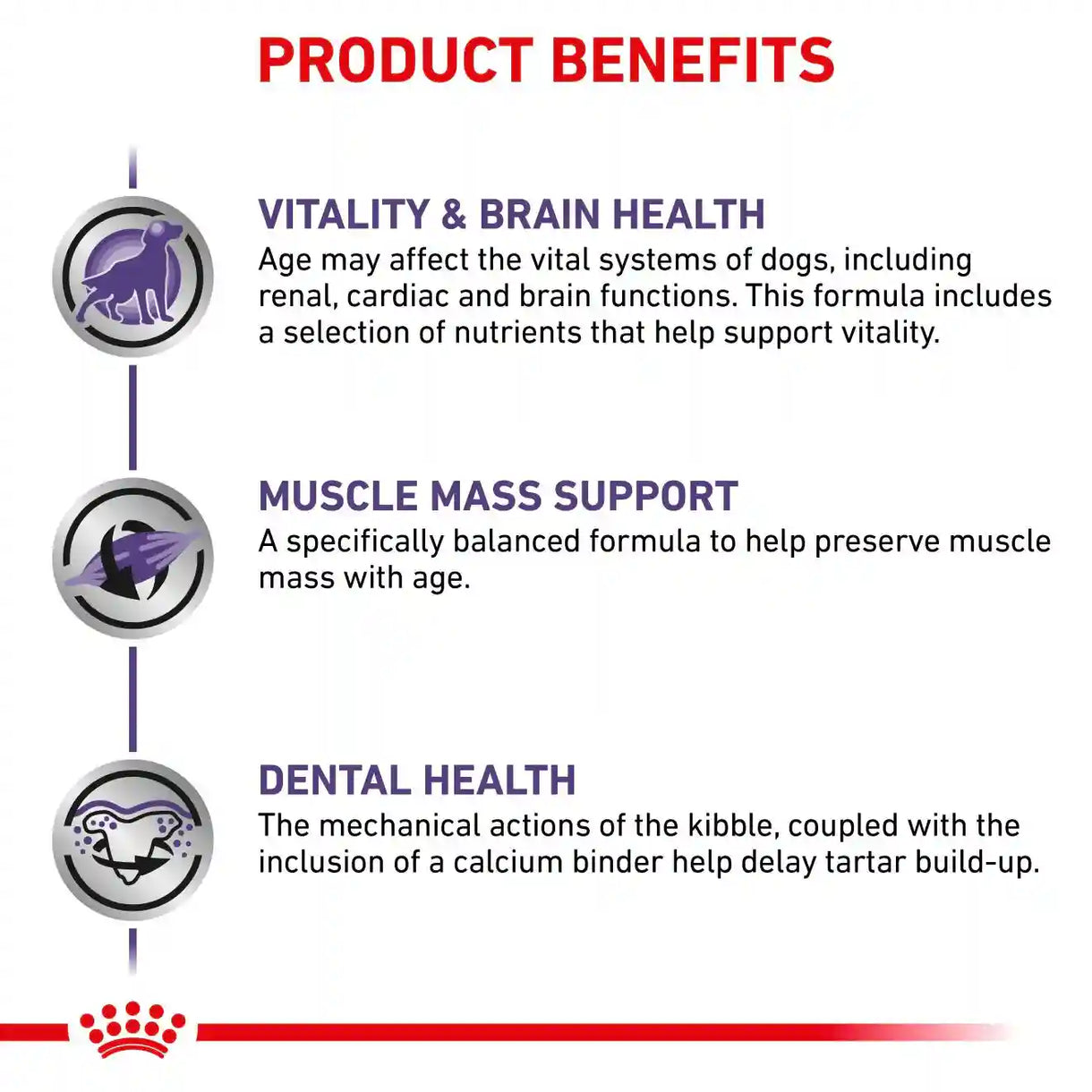 PRODUCT BENEFITS

VITALITY & BRAIN HEALTH
Age may affect the vital systems of dogs, including renal, cardiac and brain functions. This formula includes a selection of nutrients that help support vitality.

MUSCLE MASS SUPPORT
A specifically balanced formula to help preserve muscle mass with age.

DENTAL HEALTH
The mechanical actions of the kibble, coupled with the inclusion of a calcium binder help delay tartar build-up.